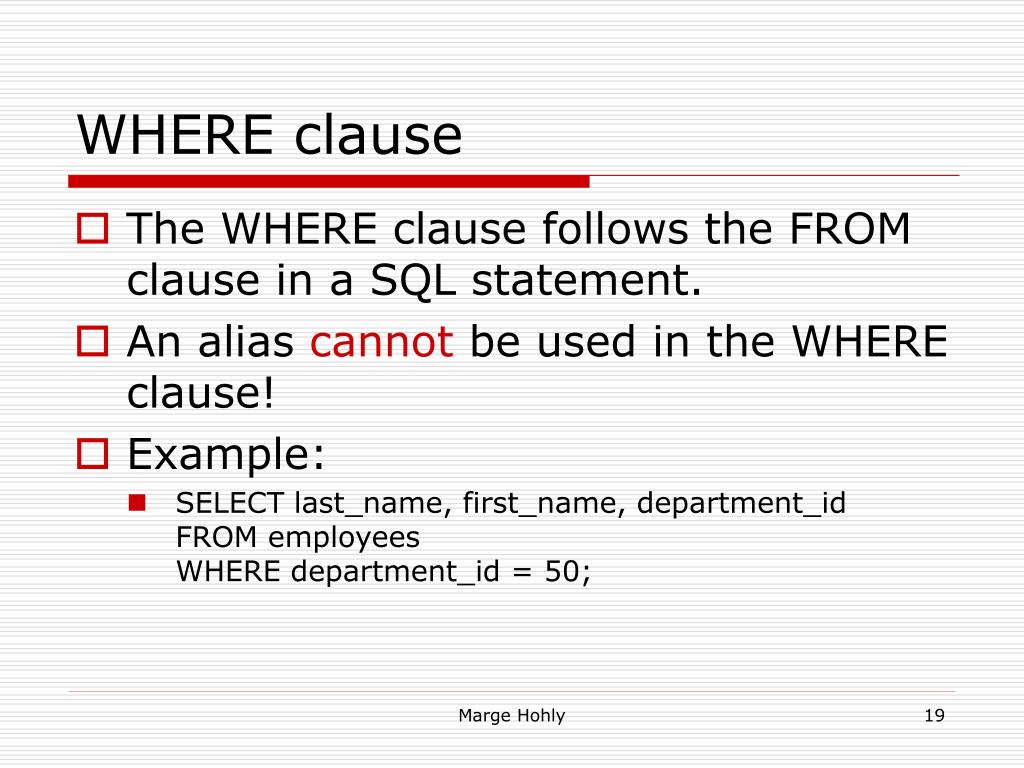 WHERE clause

The WHERE clause follows the FROM clause in a SQL statement.

An alias cannot be used in the WHERE clause!

Example:

SELECT last_name, first_name, department_id
FROM employees
WHERE department_id = 50;

Marge Hohly

19